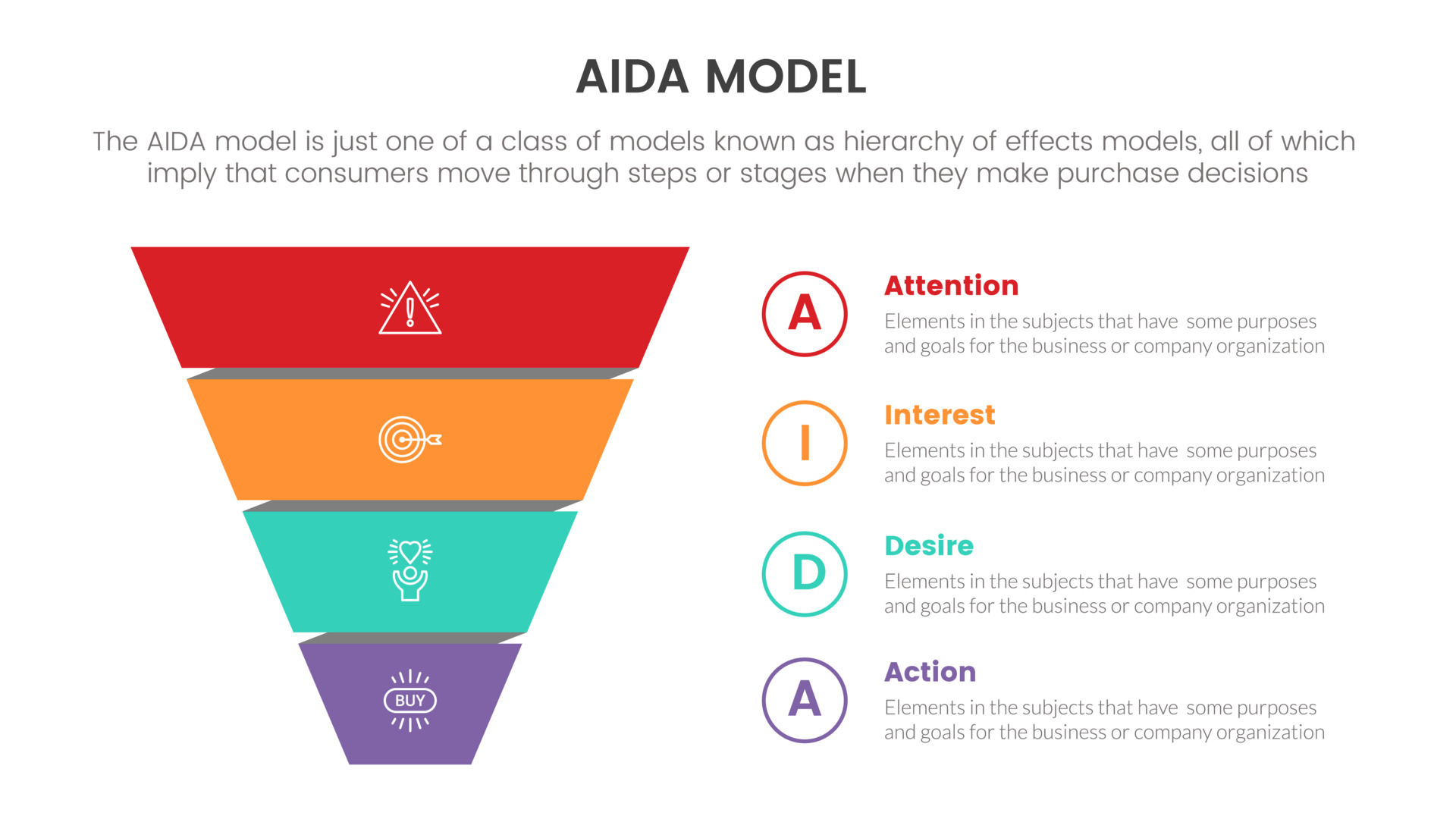 AIDA MODEL

The AIDA model is just one of a class of models known as hierarchy of effects models, all of which imply that consumers move through steps or stages when they make purchase decisions

BUY

A

Attention

Elements in the subjects that have some purposes and goals for the business or company organization

I

Interest

Elements in the subjects that have some purposes and goals for the business or company organization

D

Desire

Elements in the subjects that have some purposes and goals for the business or company organization

A

Action

Elements in the subjects that have some purposes and goals for the business or company organization